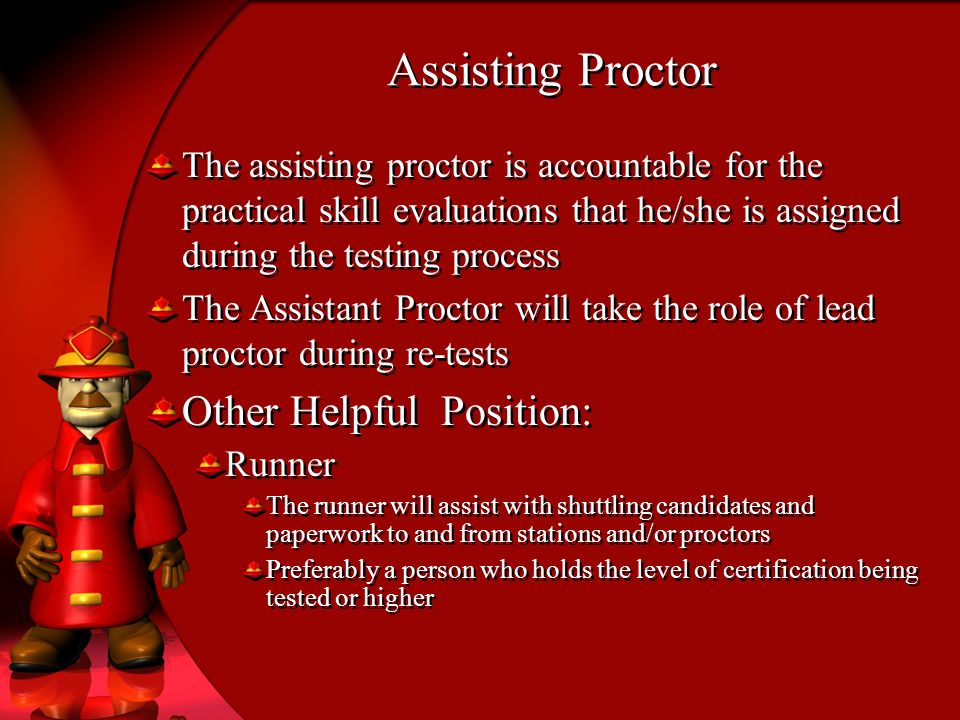 Assisting Proctor

The assisting proctor is accountable for the practical skill evaluations that he/she is assigned during the testing process

The Assistant Proctor will take the role of lead proctor during re-tests

Other Helpful  Position:

Runner

The runner will assist with shuttling candidates and paperwork to and from stations and/or proctors

Preferably a person who holds the level of certification being tested or higher